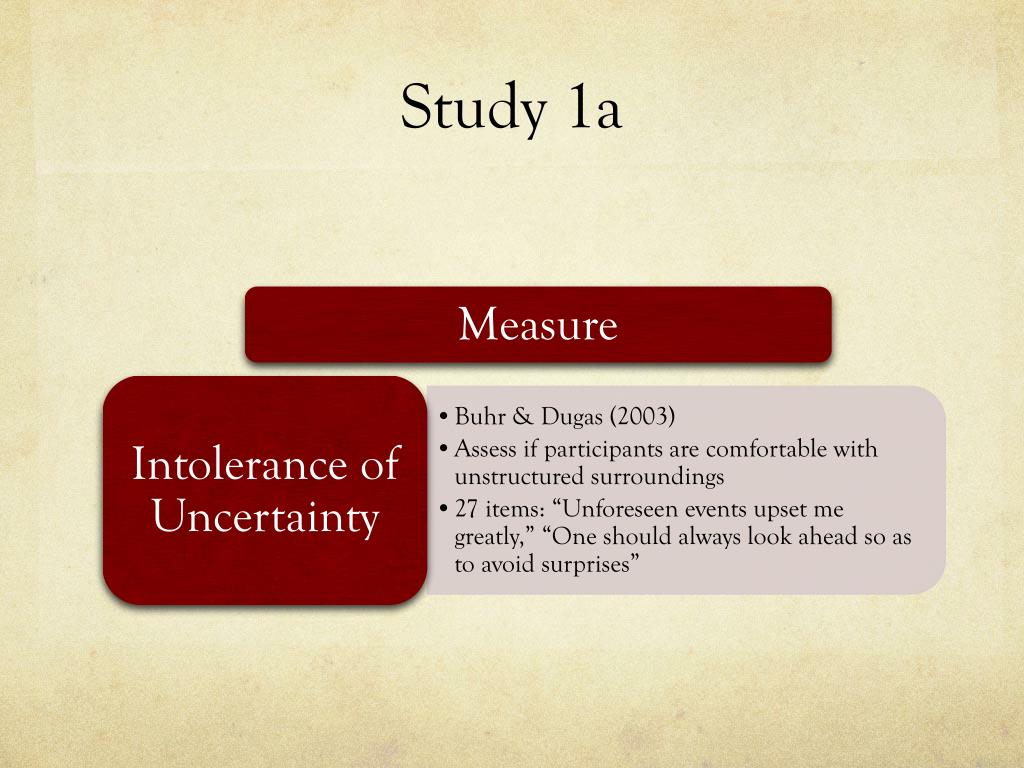 Study 1a

Measure

Intolerance of Uncertainty

• Buhr & Dugas (2003)
• Assess if participants are comfortable with unstructured surroundings
• 27 items: “Unforeseen events upset me greatly,” “One should always look ahead so as to avoid surprises”